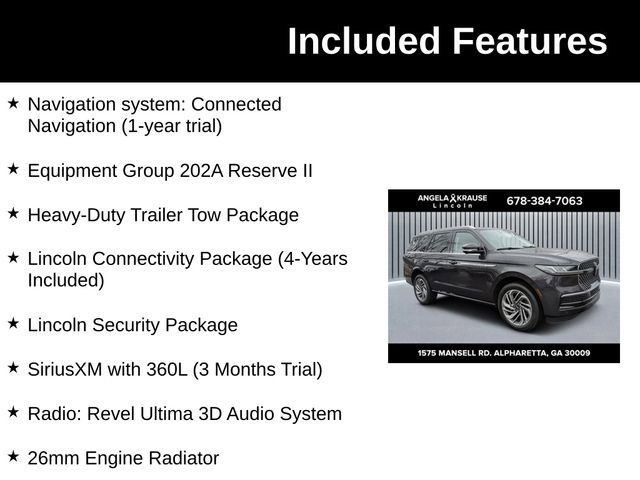 Included Features

★ Navigation system: Connected Navigation (1-year trial)

★ Equipment Group 202A Reserve II

★ Heavy-Duty Trailer Tow Package

★ Lincoln Connectivity Package (4-Years Included)

★ Lincoln Security Package

★ SiriusXM with 360L (3 Months Trial)

★ Radio: Revel Ultima 3D Audio System

★ 26mm Engine Radiator

ANGELA KRAUSE
Lincoln
678-384-7063

1575 MANSELL RD. ALPHARETTA, GA 30009